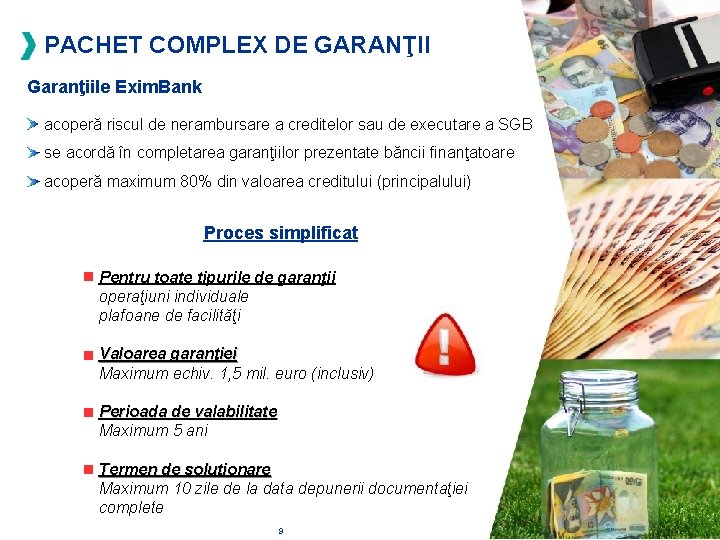 PACHET COMPLEX DE GARANŢII

Garanţiile EximBank

acoperă riscul de nerambursare a creditelor sau de executare a SGB

se acordă în completarea garanţiilor prezentate băncii finanţatoare

acoperă maximum 80% din valoarea creditului (principalului)

Proces simplificat

Pentru toate tipurile de garanţii
operaţiuni individuale
plafoane de facilităţi

Valoarea garanţiei
Maximum echiv. 1,5 mil. euro (inclusiv)

Perioada de valabilitate
Maximum 5 ani

Termen de solutionare
Maximum 10 zile de la data depunerii documentaţiei complete

9